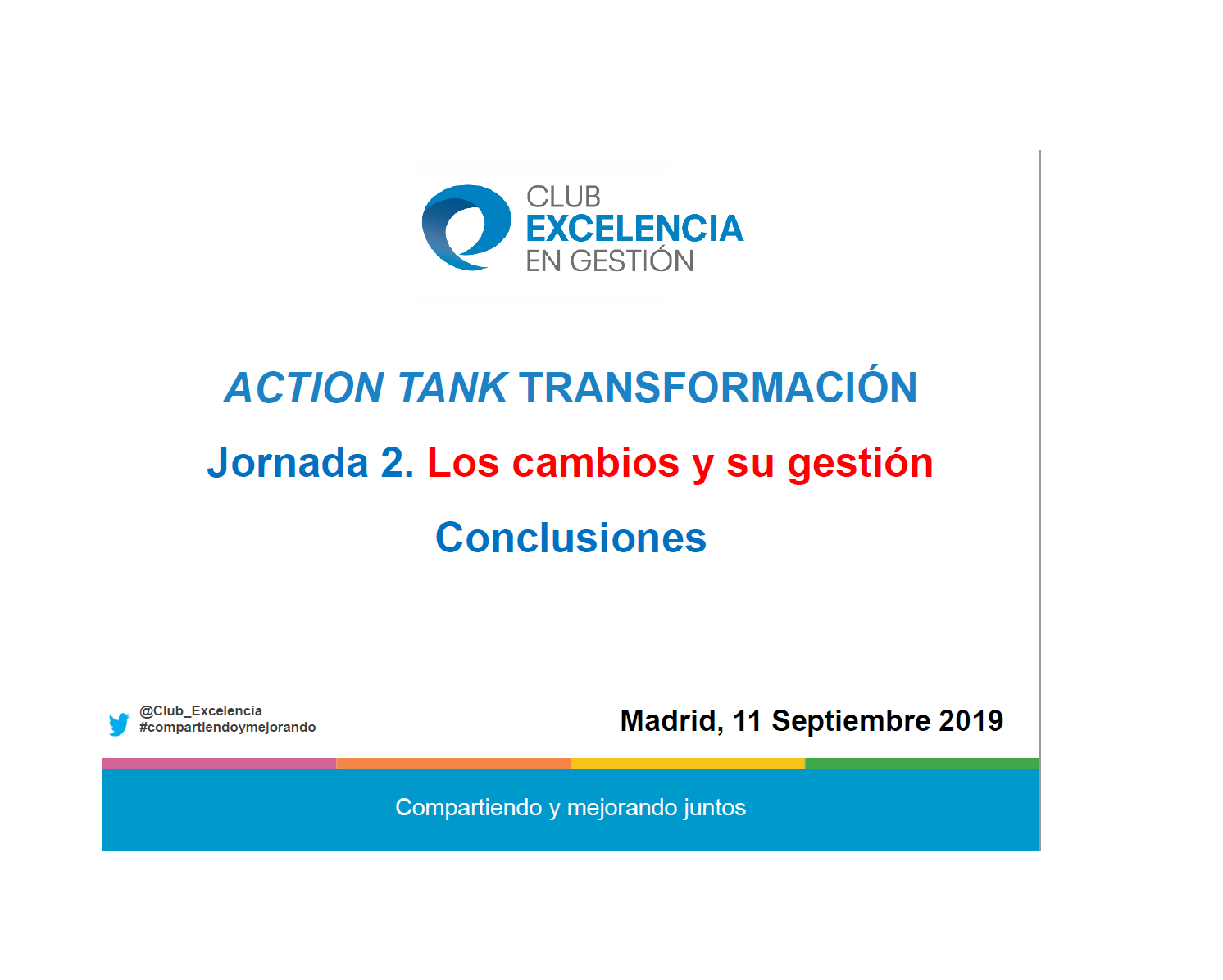 CLUB
EXCELENCIA
EN GESTIÓN

ACTION TANK TRANSFORMACIÓN

Jornada 2. Los cambios y su gestión

Conclusiones

@Club_Excelencia
#compartiendoymejorando

Madrid, 11 Septiembre 2019

Compartiendo y mejorando juntos